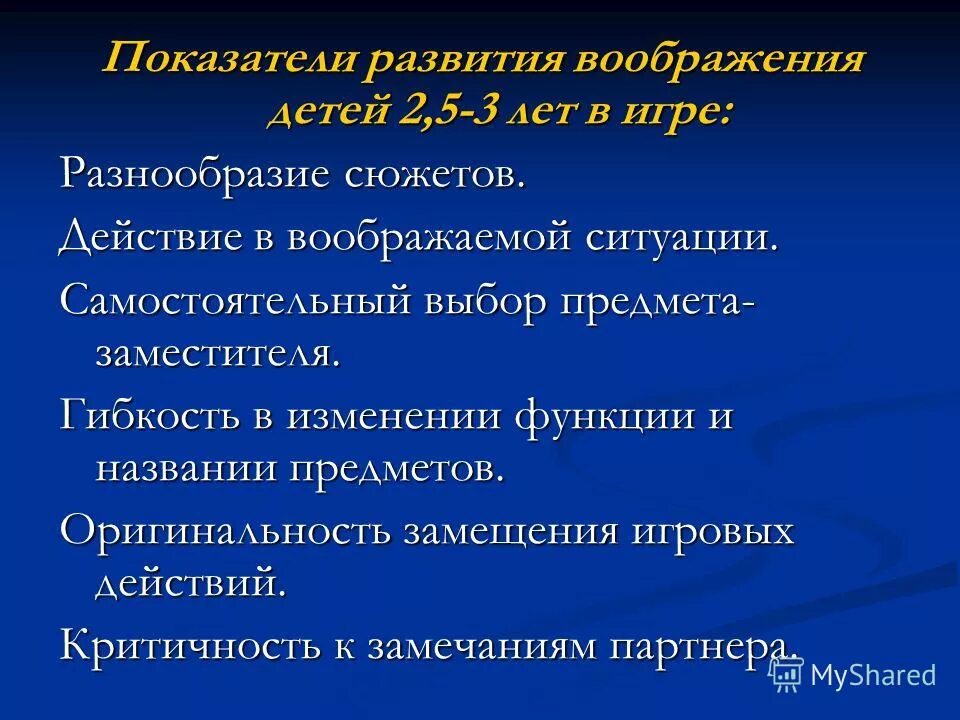 Показатели развития воображения детей 2,5-3 лет в игре:

Разнообразие сюжетов.

Действие в воображаемой ситуации.

Самостоятельный выбор предмета-заместителя.

Гибкость в изменении функции и названии предметов.

Оригинальность замещения игровых действий.

Критичность к замечаниям партнера.

MyShared